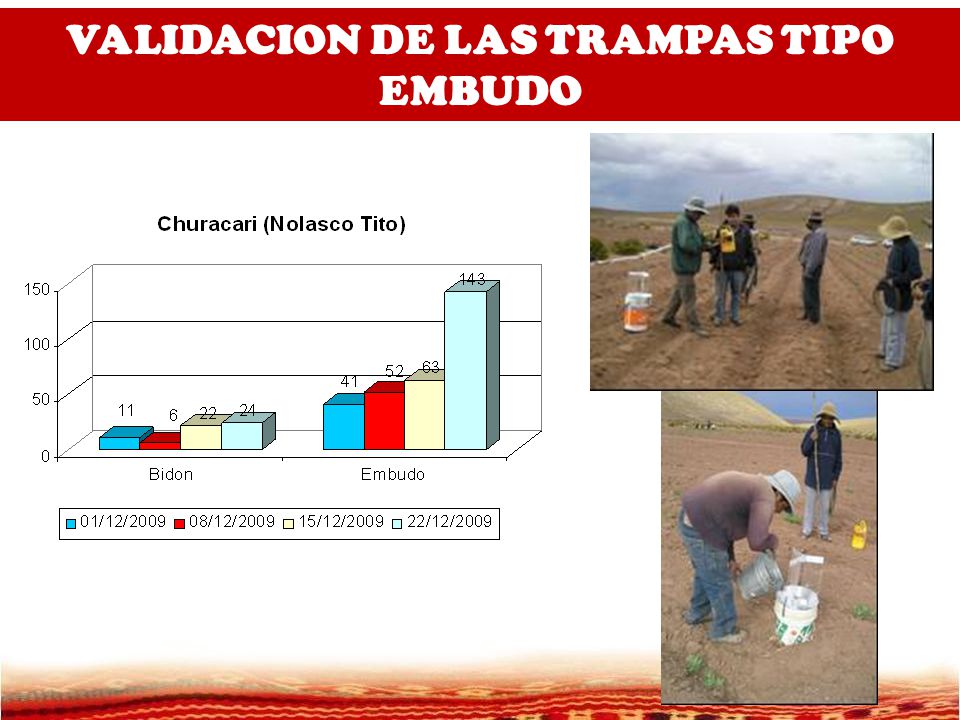 VALIDACION DE LAS TRAMPAS TIPO EMBUDO

Churacari (Nolasco Tito)

150
100
50
0

11 6 22 24
41 52 63 143

Bidon
Embudo

01/12/2009 08/12/2009 15/12/2009 22/12/2009